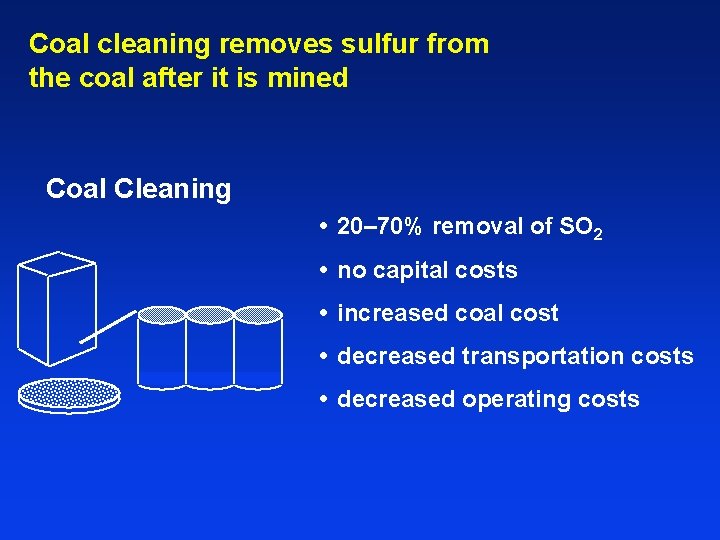 Coal cleaning removes sulfur from the coal after it is mined

Coal Cleaning

• 20–70% removal of $SO_2$
• no capital costs
• increased coal cost
• decreased transportation costs
• decreased operating costs